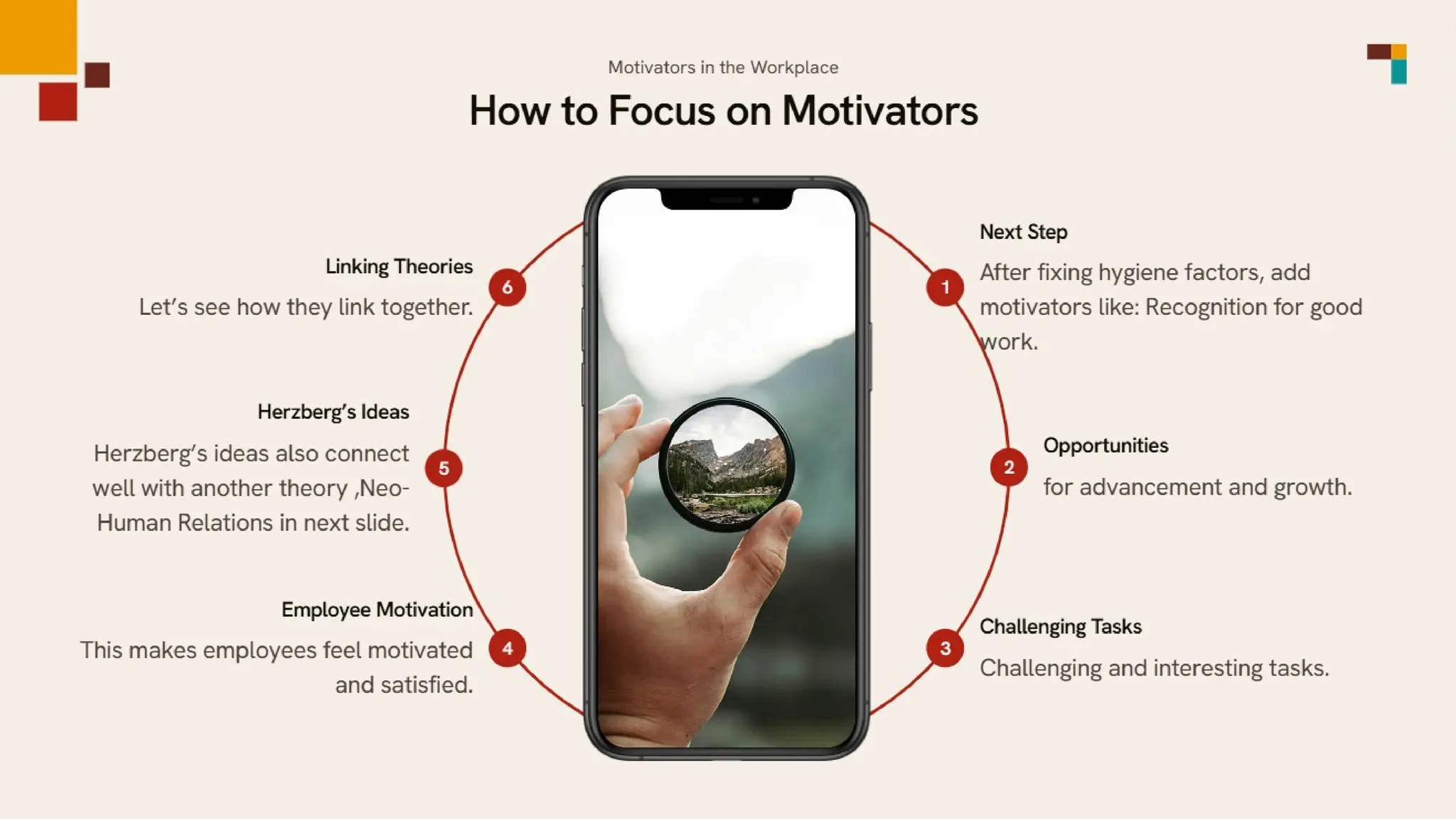 Motivators in the Workplace

How to Focus on Motivators

1

Next Step

After fixing hygiene factors, add motivators like: Recognition for good work.

2

Opportunities

for advancement and growth.

3

Challenging Tasks

Challenging and interesting tasks.

4

Employee Motivation

This makes employees feel motivated and satisfied.

5

Herzberg's Ideas

Herzberg's ideas also connect well with another theory ,Neo-Human Relations in next slide.

6

Linking Theories

Let's see how they link together.